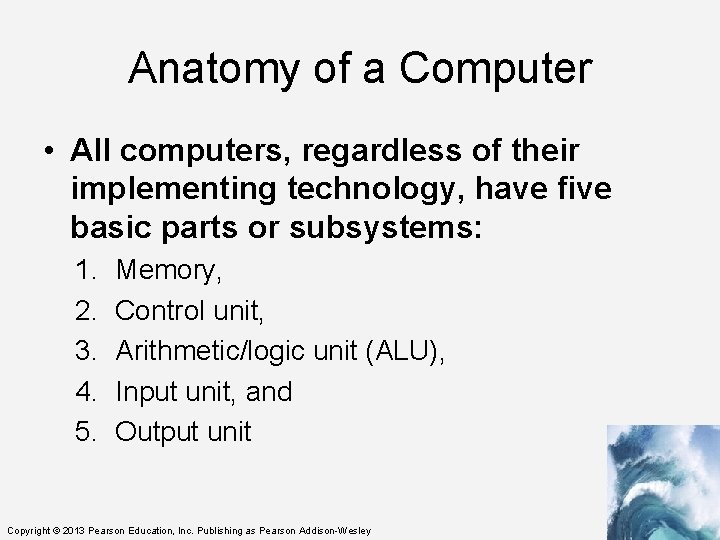 Anatomy of a Computer

• All computers, regardless of their implementing technology, have five basic parts or subsystems:

1. Memory,
2. Control unit,
3. Arithmetic/logic unit (ALU),
4. Input unit, and
5. Output unit

Copyright © 2013 Pearson Education, Inc. Publishing as Pearson Addison-Wesley